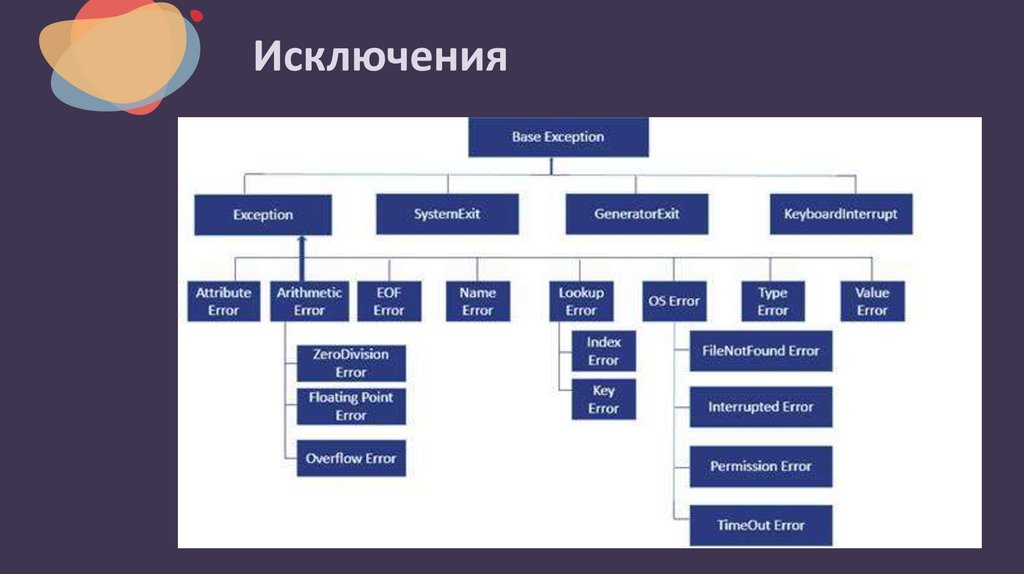 Исключения

Base Exception

Exception

SystemExit

GeneratorExit

KeyboardInterrupt

Attribute Error

Arithmetic Error

EOF Error

Name Error

Lookup Error

OS Error

Type Error

Value Error

ZeroDivision Error

Floating Point Error

Overflow Error

Index Error

Key Error

FileNotFound Error

Interrupted Error

Permission Error

TimeOut Error